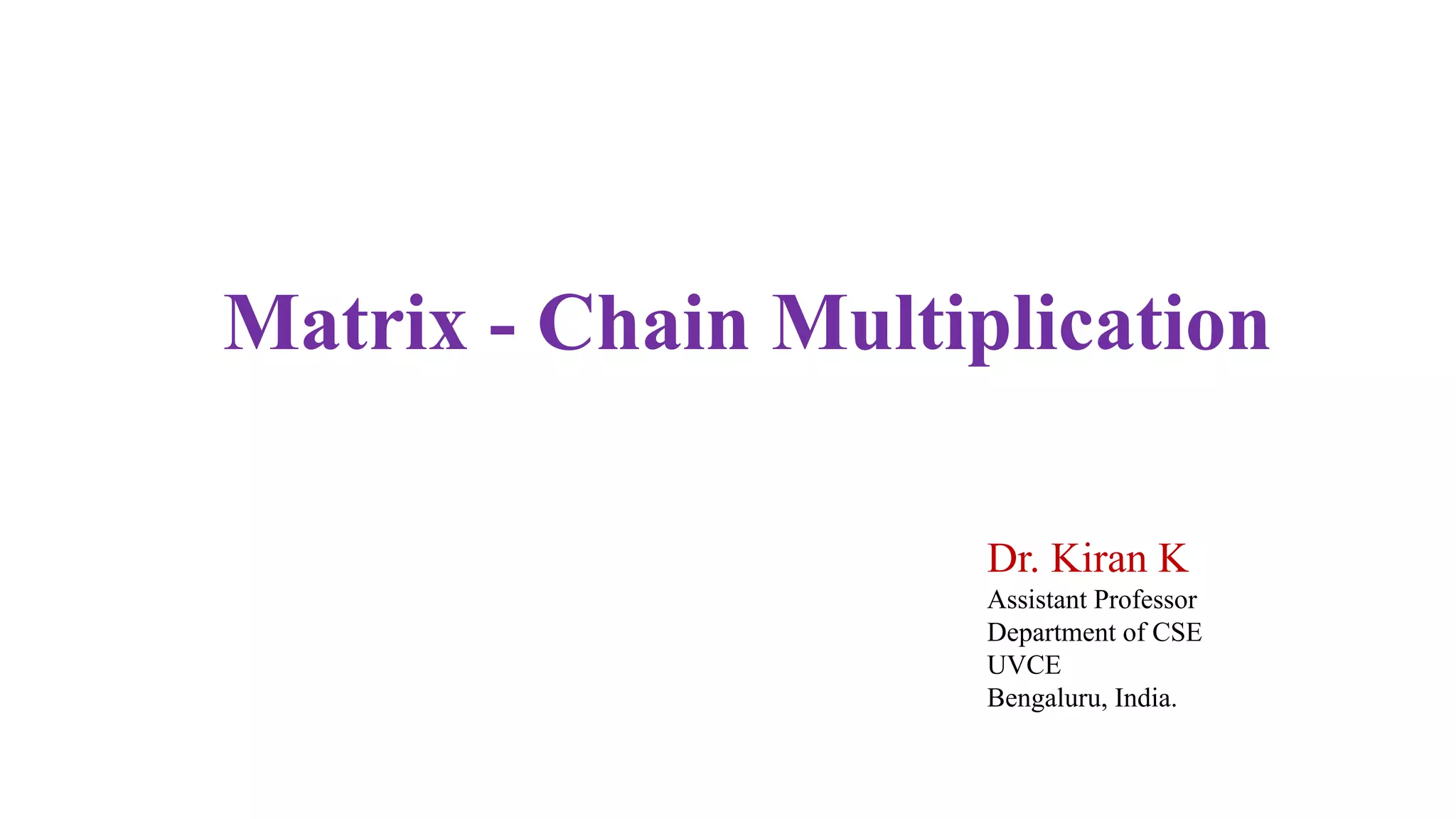 Matrix - Chain Multiplication

Dr. Kiran K
Assistant Professor
Department of CSE
UVCE
Bengaluru, India.